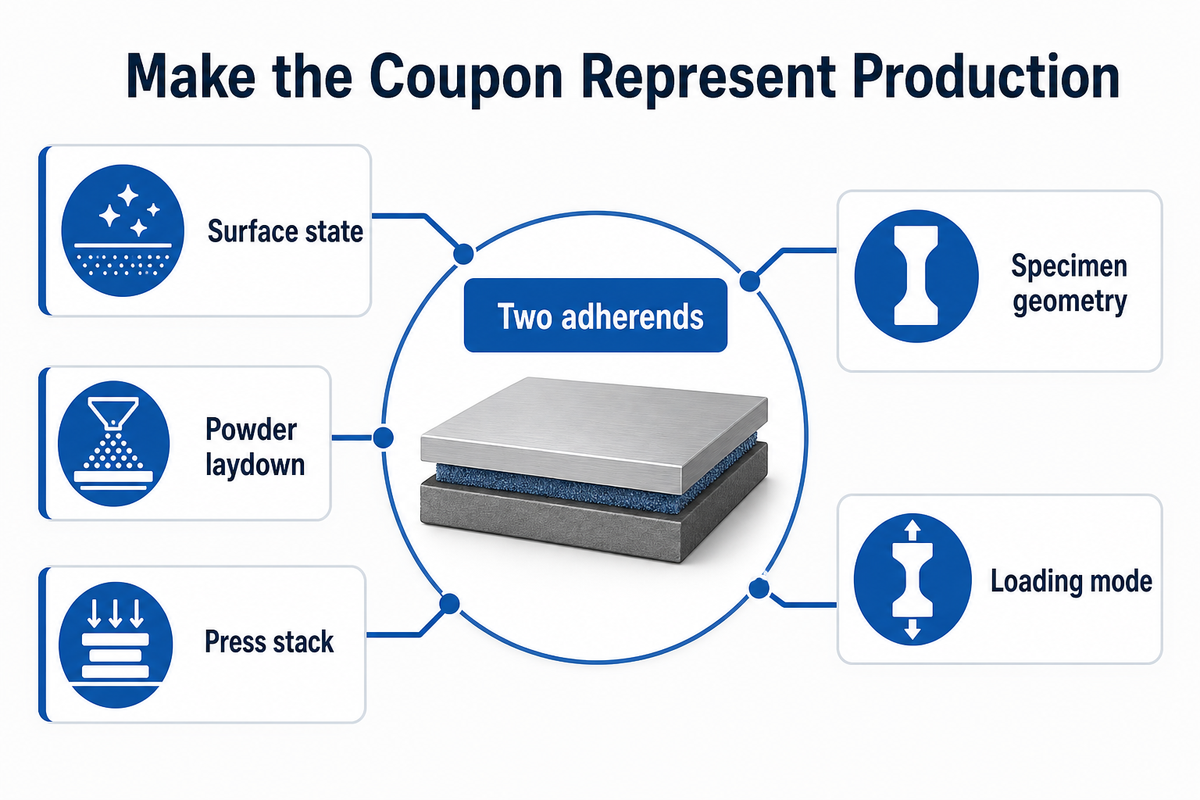 Make the Coupon Represent Production

Surface state

Powder laydown

Press stack

Two adherends

Specimen geometry

Loading mode